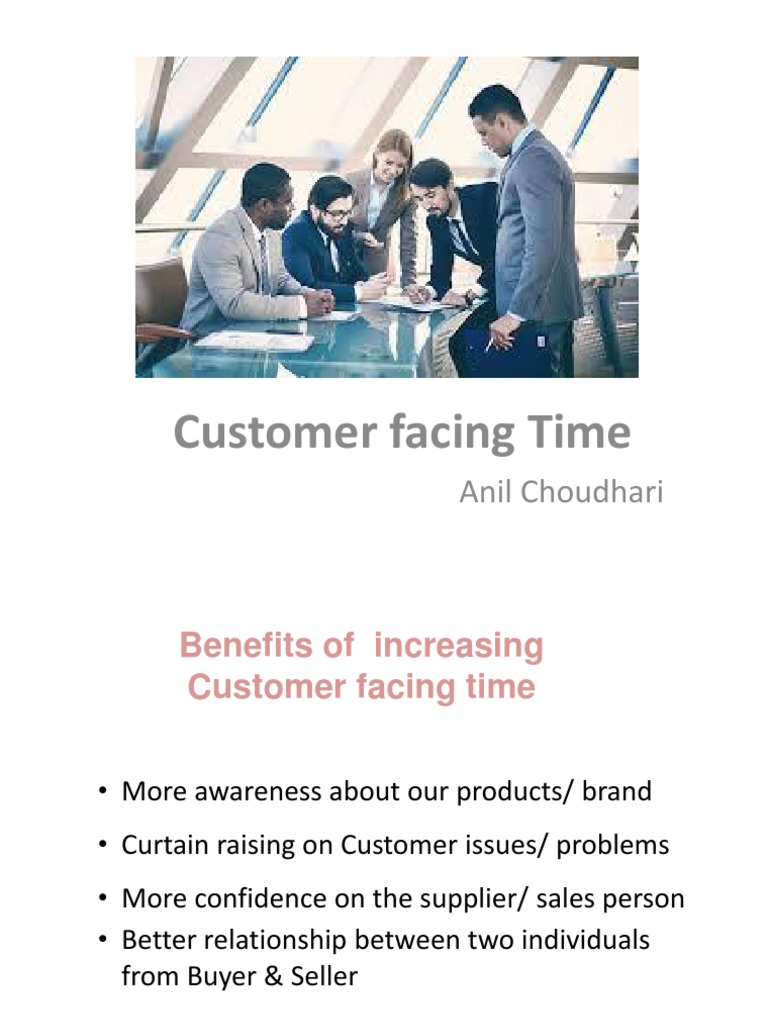 Customer facing Time

Anil Choudhari

Benefits of increasing Customer facing time

• More awareness about our products/ brand
• Curtain raising on Customer issues/ problems
• More confidence on the supplier/ sales person
• Better relationship between two individuals from Buyer & Seller